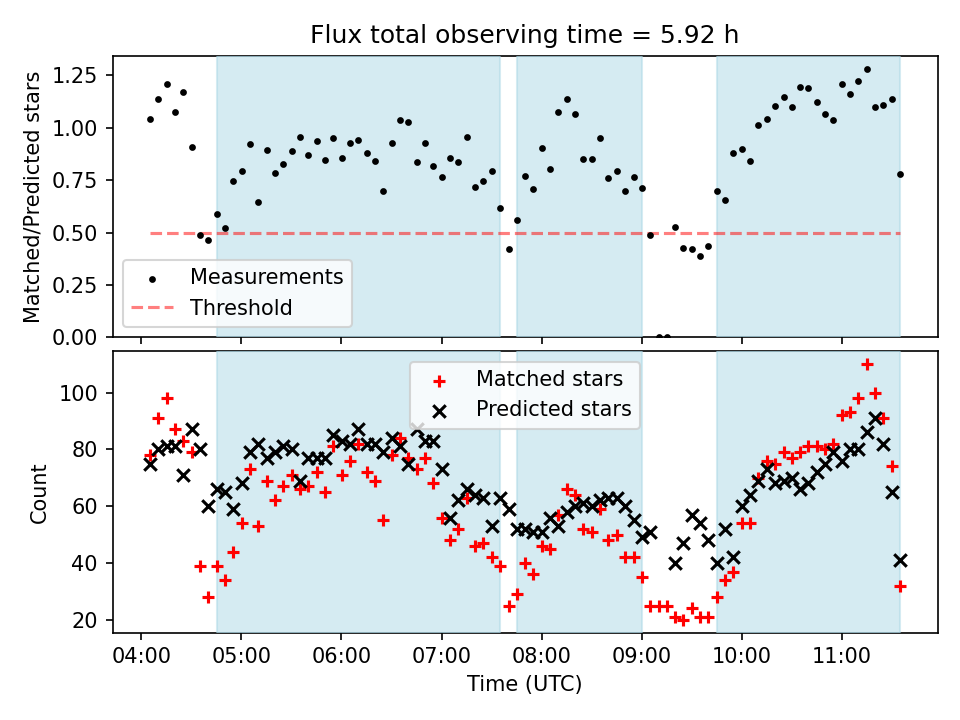 Flux total observing time = 5.92 h

Matched/Predicted stars

1.25
1.00
0.75
0.50
0.25
0.00

Measurements
Threshold

Count

100
80
60
40
20

Matched stars
Predicted stars

04:00 05:00 06:00 07:00 08:00 09:00 10:00 11:00

Time (UTC)